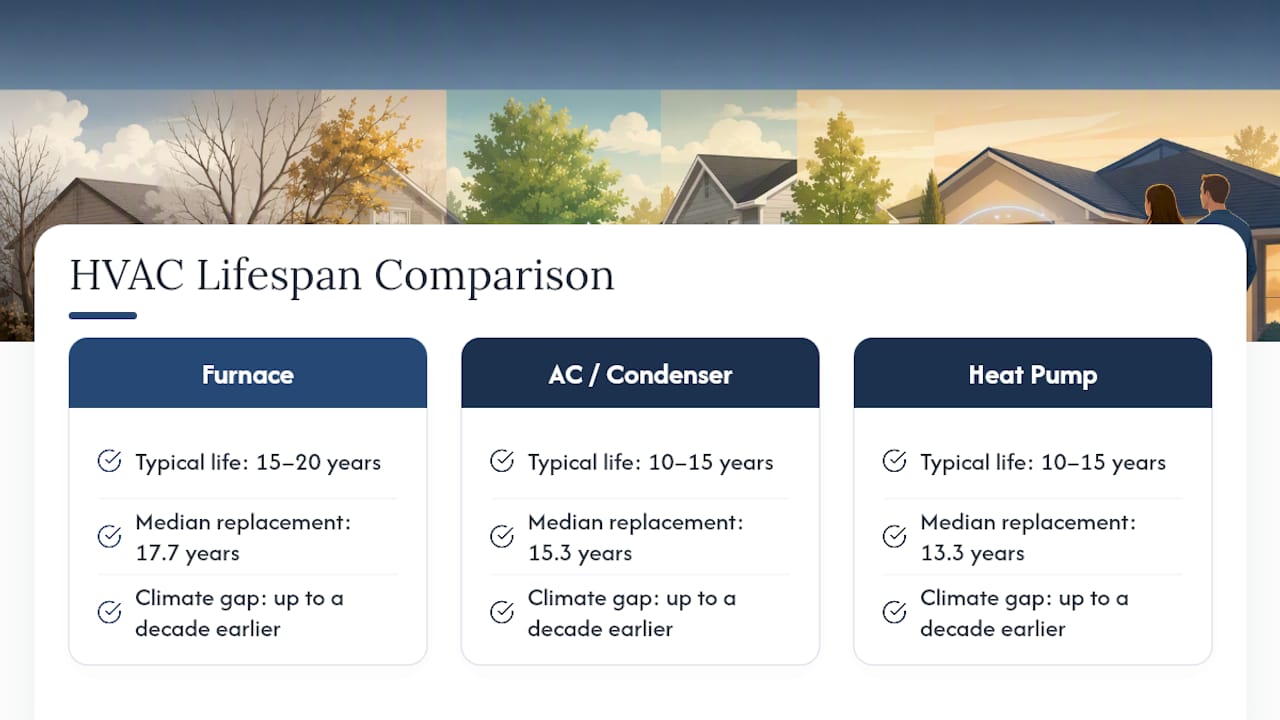 HVAC Lifespan Comparison

Furnace

Typical life: 15–20 years

Median replacement: 17.7 years

Climate gap: up to a decade earlier

AC / Condenser

Typical life: 10–15 years

Median replacement: 15.3 years

Climate gap: up to a decade earlier

Heat Pump

Typical life: 10–15 years

Median replacement: 13.3 years

Climate gap: up to a decade earlier